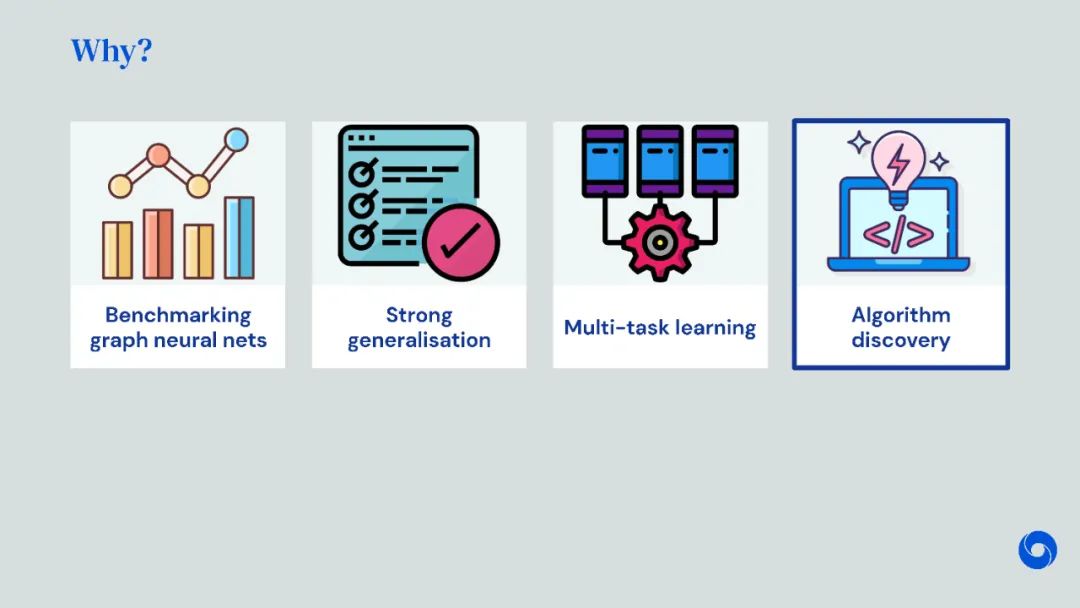 Why?

Benchmarking graph neural nets

Strong generalisation

Multi-task learning

Algorithm discovery